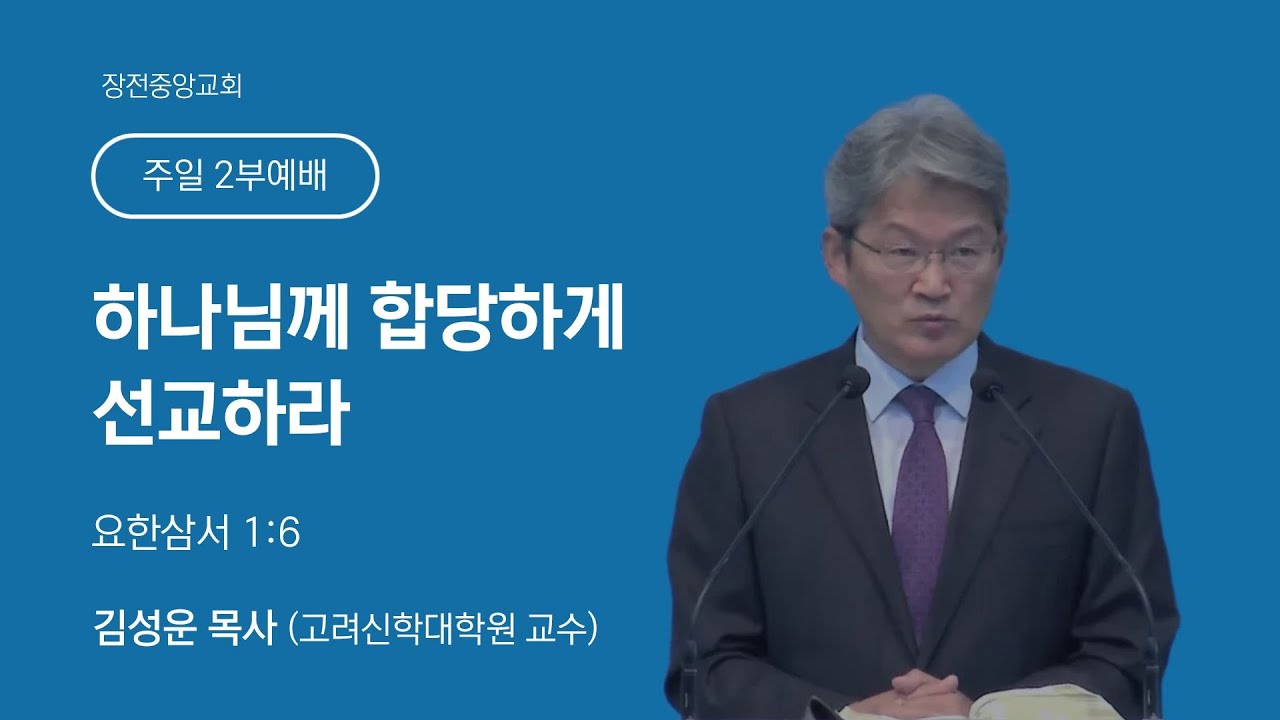 장전중앙교회

주일 2부예배

하나님께 합당하게 선교하라

요한삼서 1:6

김성운 목사 (고려신학대학원 교수)